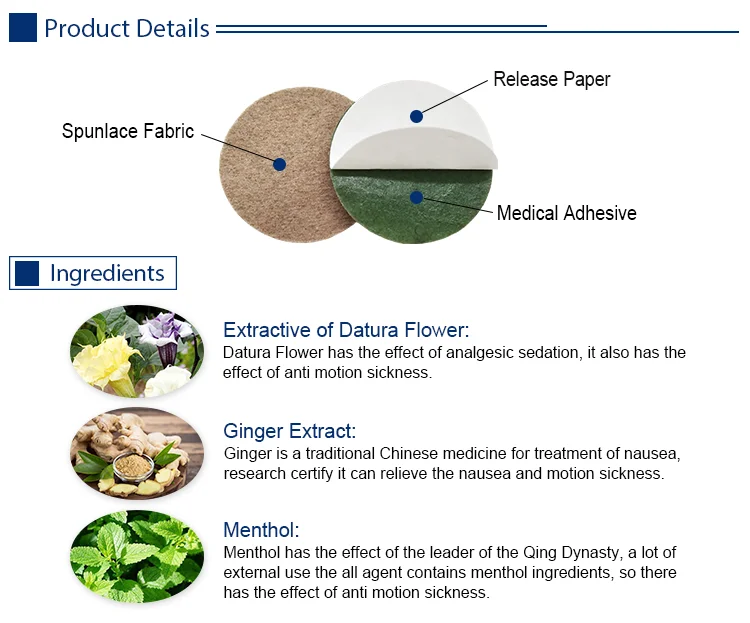 Product Details

Spunlace Fabric

Release Paper

Medical Adhesive

Ingredients

Extractive of Datura Flower:
Datura Flower has the effect of analgesic sedation, it also has the effect of anti motion sickness.

Ginger Extract:
Ginger is a traditional Chinese medicine for treatment of nausea, research certify it can relieve the nausea and motion sickness.

Menthol:
Menthol has the effect of the leader of the Qing Dynasty, a lot of external use the all agent contains menthol ingredients, so there has the effect of anti motion sickness.